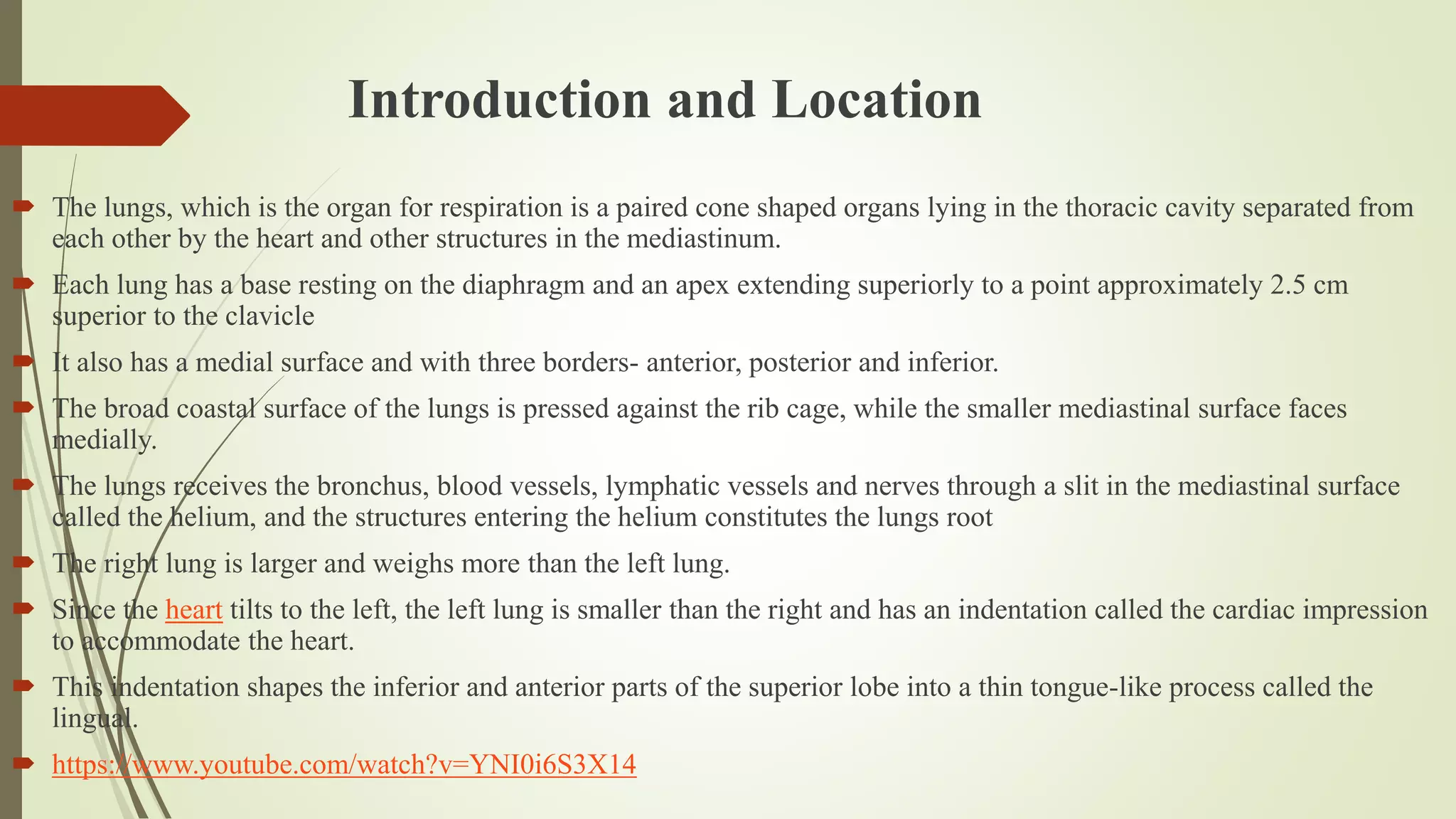 Introduction and Location

The lungs, which is the organ for respiration is a paired cone shaped organs lying in the thoracic cavity separated from each other by the heart and other structures in the mediastinum.

Each lung has a base resting on the diaphragm and an apex extending superiorly to a point approximately 2.5 cm superior to the clavicle

It also has a medial surface and with three borders- anterior, posterior and inferior.

The broad coastal surface of the lungs is pressed against the rib cage, while the smaller mediastinal surface faces medially.

The lungs receives the bronchus, blood vessels, lymphatic vessels and nerves through a slit in the mediastinal surface called the helium, and the structures entering the helium constitutes the lungs root

The right lung is larger and weighs more than the left lung.

Since the heart tilts to the left, the left lung is smaller than the right and has an indentation called the cardiac impression to accommodate the heart.

This indentation shapes the inferior and anterior parts of the superior lobe into a thin tongue-like process called the lingual.

https://www.youtube.com/watch?v=YNI0i6S3X14